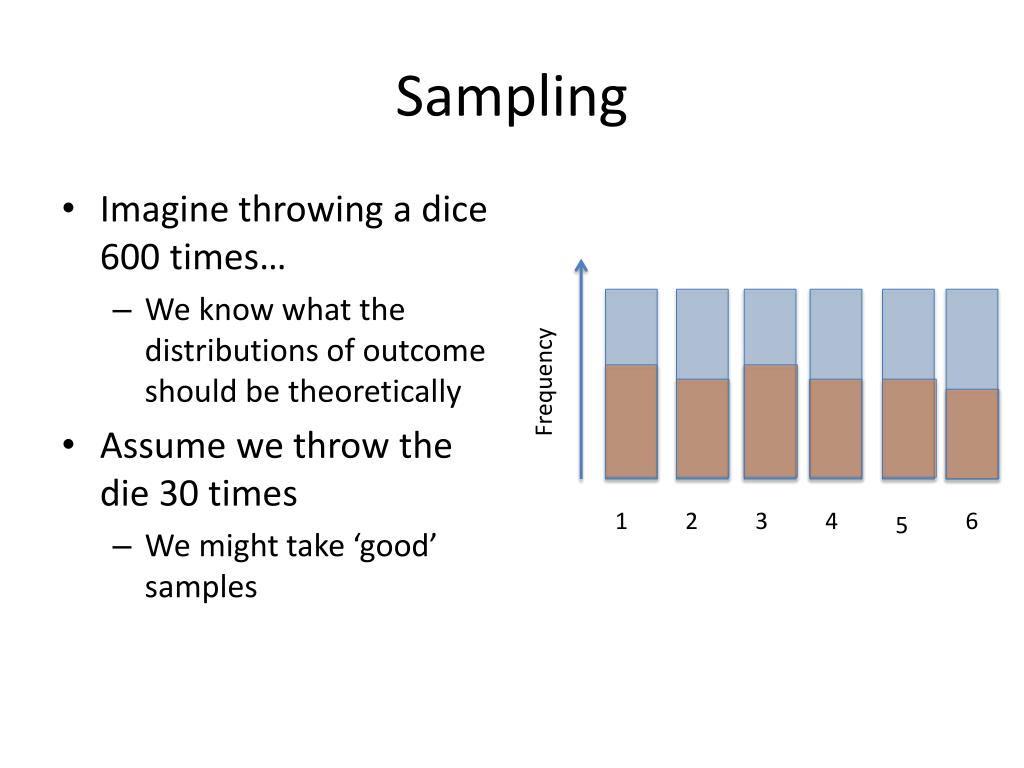 Sampling

• Imagine throwing a dice 600 times…
– We know what the distributions of outcome should be theoretically
• Assume we throw the die 30 times
– We might take ‘good’ samples

Frequency

1 2 3 4 5 6